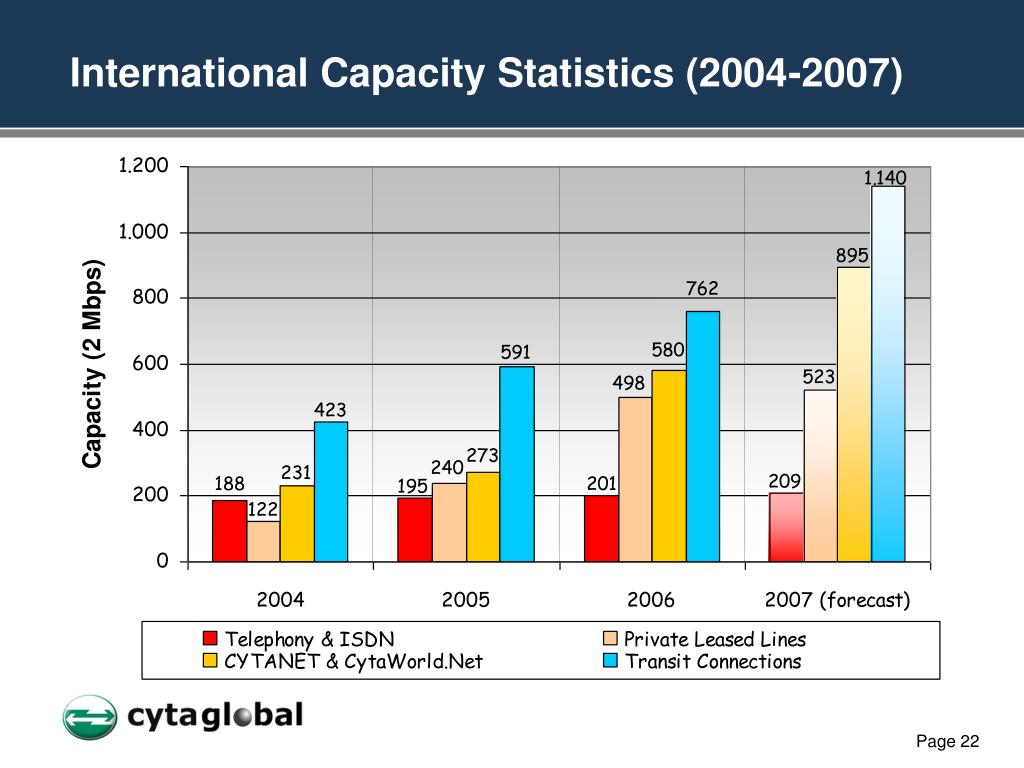 International Capacity Statistics (2004-2007)

Capacity (2 Mbps)

1.200
1.000
800
600
400
200
0

188
122
231
423
195
240
273
591
201
498
580
762
209
523
895
1.140

2004
2005
2006
2007 (forecast)

Telephony & ISDN
Private Leased Lines
CYTANET & CytaWorld.Net
Transit Connections

cytaglobal

Page 22